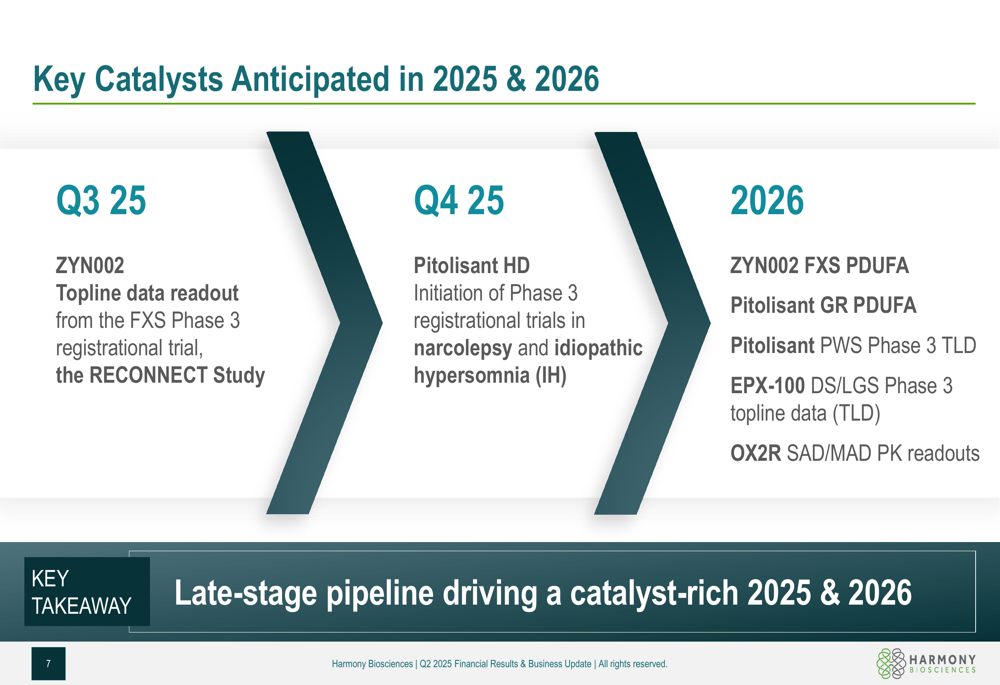 Key Catalysts Anticipated in 2025 & 2026

Q3 25

ZYN002
Topline data readout from the FXS Phase 3 registrational trial, the RECONNECT Study

Q4 25

Pitolisant HD
Initiation of Phase 3 registrational trials in narcolepsy and idiopathic hypersomnia (IH)

2026

ZYN002 FXS PDUFA

Pitolisant GR PDUFA

Pitolisant PWS Phase 3 TLD

EPX-100 DS/LGS Phase 3 topline data (TLD)

OX2R SAD/MAD PK readouts

KEY TAKEAWAY

Late-stage pipeline driving a catalyst-rich 2025 & 2026

7

Harmony Biosciences | Q2 2025 Financial Results & Business Update | All rights reserved.

HARMONY BIOSCIENCES